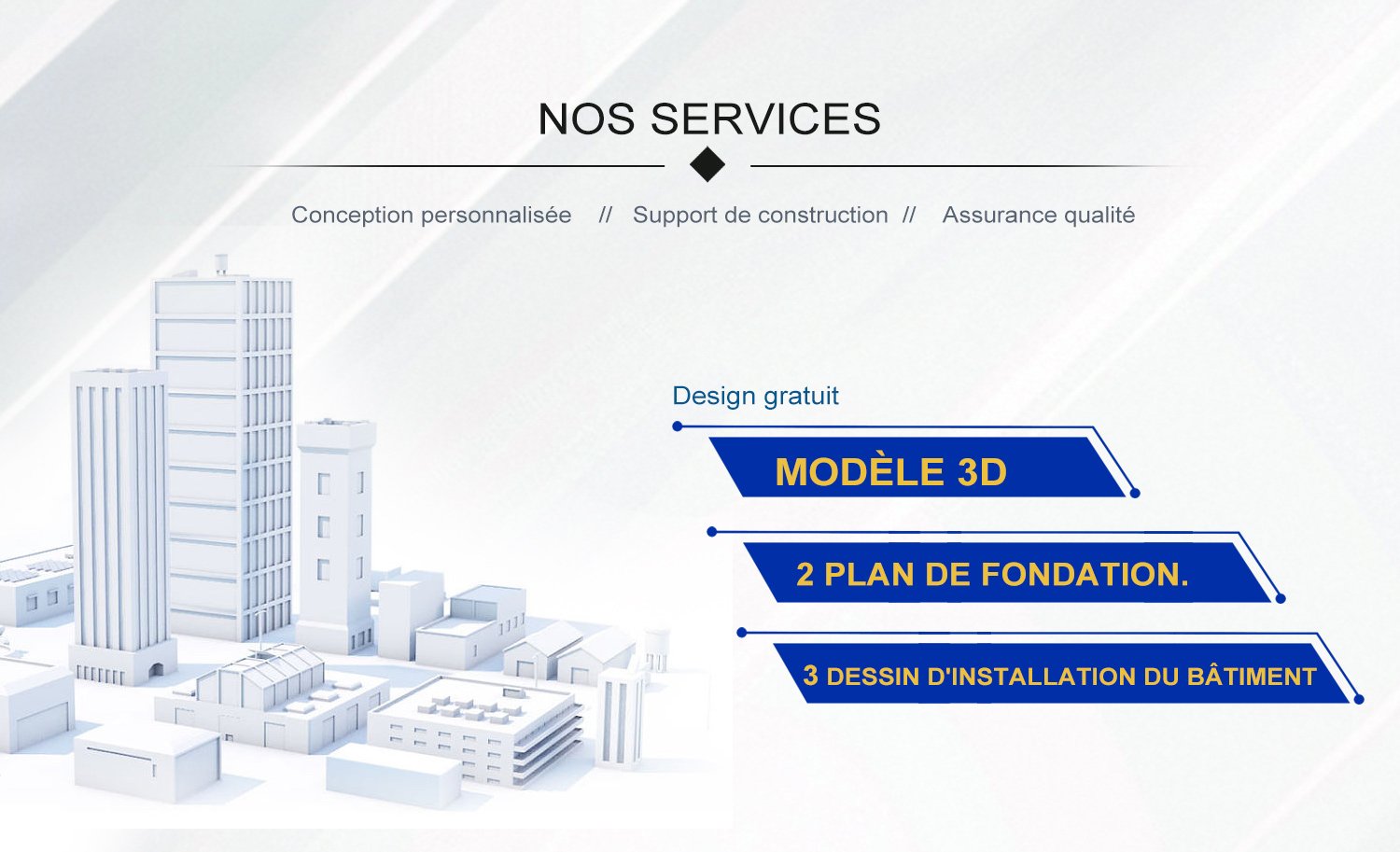 NOS SERVICES

Conception personnalisée // Support de construction // Assurance qualité

Design gratuit

MODÈLE 3D

2 PLAN DE FONDATION.

3 DESSIN D'INSTALLATION DU BÂTIMENT